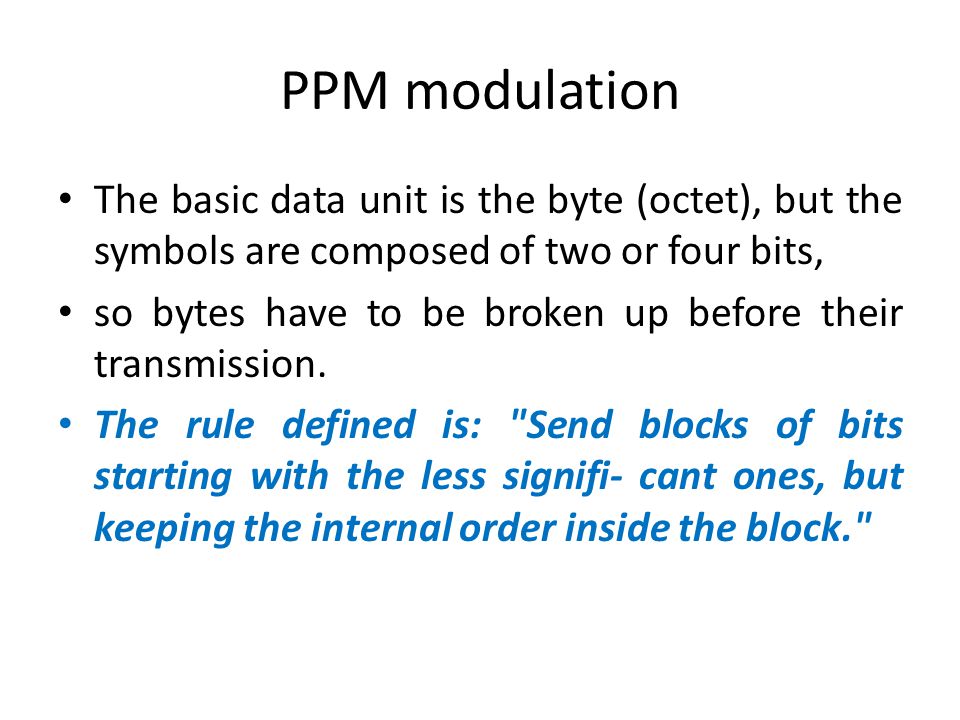 PPM modulation

• The basic data unit is the byte (octet), but the symbols are composed of two or four bits,

• so bytes have to be broken up before their transmission.

• The rule defined is: "Send blocks of bits starting with the less signifi- cant ones, but keeping the internal order inside the block."